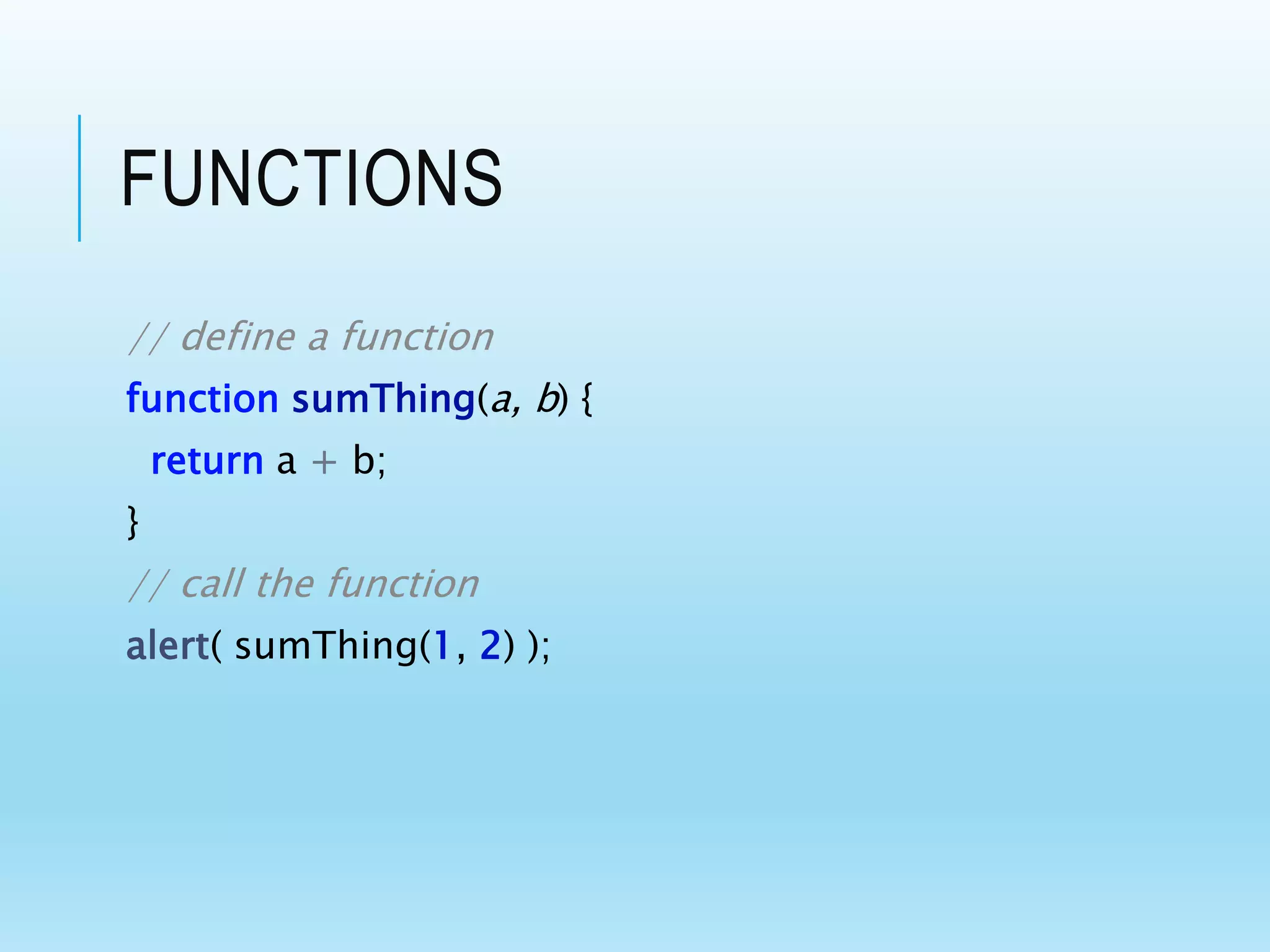 FUNCTIONS

// define a function
function sumThing(a, b) {
return a + b;
}
// call the function
alert( sumThing(1, 2) );